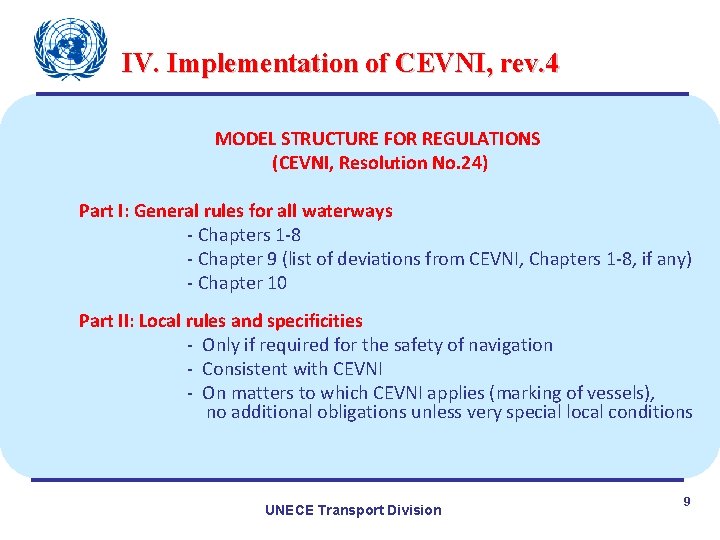 IV. Implementation of CEVNI, rev.4

MODEL STRUCTURE FOR REGULATIONS
(CEVNI, Resolution No.24)

Part I: General rules for all waterways
- Chapters 1-8
- Chapter 9 (list of deviations from CEVNI, Chapters 1-8, if any)
- Chapter 10

Part II: Local rules and specificities
- Only if required for the safety of navigation
- Consistent with CEVNI
- On matters to which CEVNI applies (marking of vessels), no additional obligations unless very special local conditions

UNECE Transport Division

9